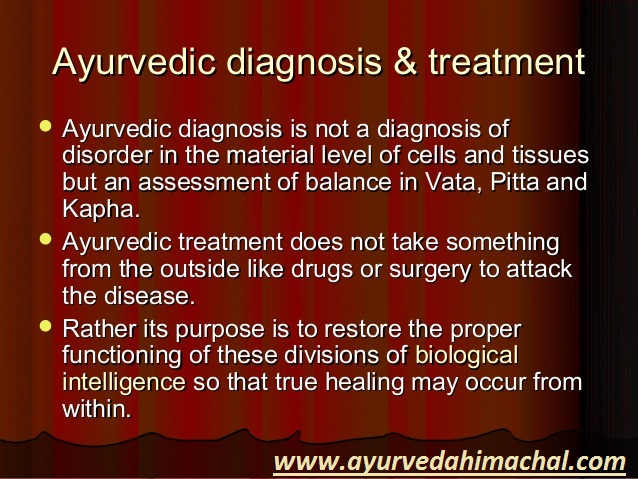 Ayurvedic diagnosis & treatment

- Ayurvedic diagnosis is not a diagnosis of disorder in the material level of cells and tissues but an assessment of balance in Vata, Pitta and Kapha.
- Ayurvedic treatment does not take something from the outside like drugs or surgery to attack the disease.
- Rather its purpose is to restore the proper functioning of these divisions of biological intelligence so that true healing may occur from within.

www.ayurvedahimachal.com